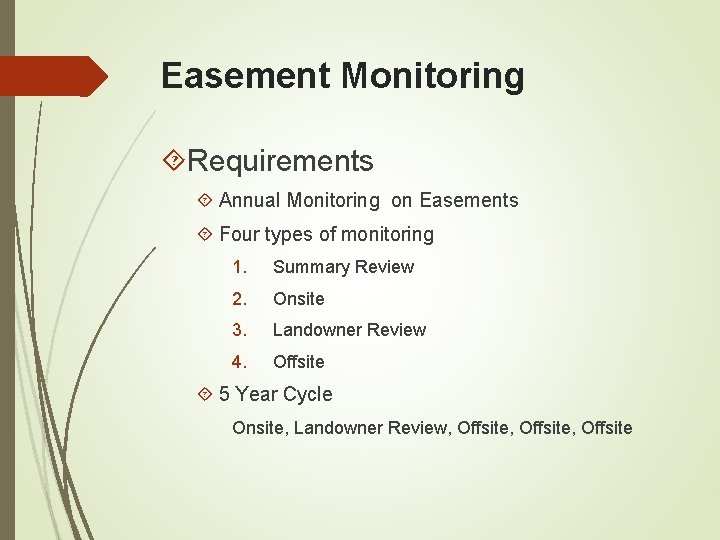 Easement Monitoring

Requirements

Annual Monitoring on Easements

Four types of monitoring

1. Summary Review
2. Onsite
3. Landowner Review
4. Offsite

5 Year Cycle

Onsite, Landowner Review, Offsite, Offsite, Offsite